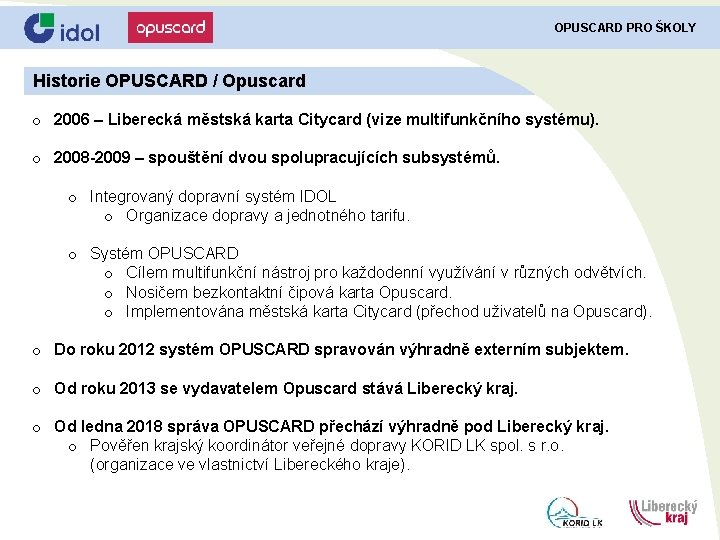 idol opuscard

OPUSCARD PRO ŠKOLY

Historie OPUSCARD / Opuscard

o 2006 – Liberecká městská karta Citycard (vize multifunkčního systému).

o 2008-2009 – spouštění dvou spolupracujících subsystémů.

o Integrovaný dopravní systém IDOL
o Organizace dopravy a jednotného tarifu.

o Systém OPUSCARD
o Cílem multifunkční nástroj pro každodenní využívání v různých odvětvích.
o Nosičem bezkontaktní čipová karta Opuscard.
o Implementována městská karta Citycard (přechod uživatelů na Opuscard).

o Do roku 2012 systém OPUSCARD spravován výhradně externím subjektem.

o Od roku 2013 se vydavatelem Opuscard stává Liberecký kraj.

o Od ledna 2018 správa OPUSCARD přechází výhradně pod Liberecký kraj.
o Pověřen krajský koordinátor veřejné dopravy KORID LK spol. s r.o. (organizace ve vlastnictví Libereckého kraje).

KORID LK

Liberecký kraj